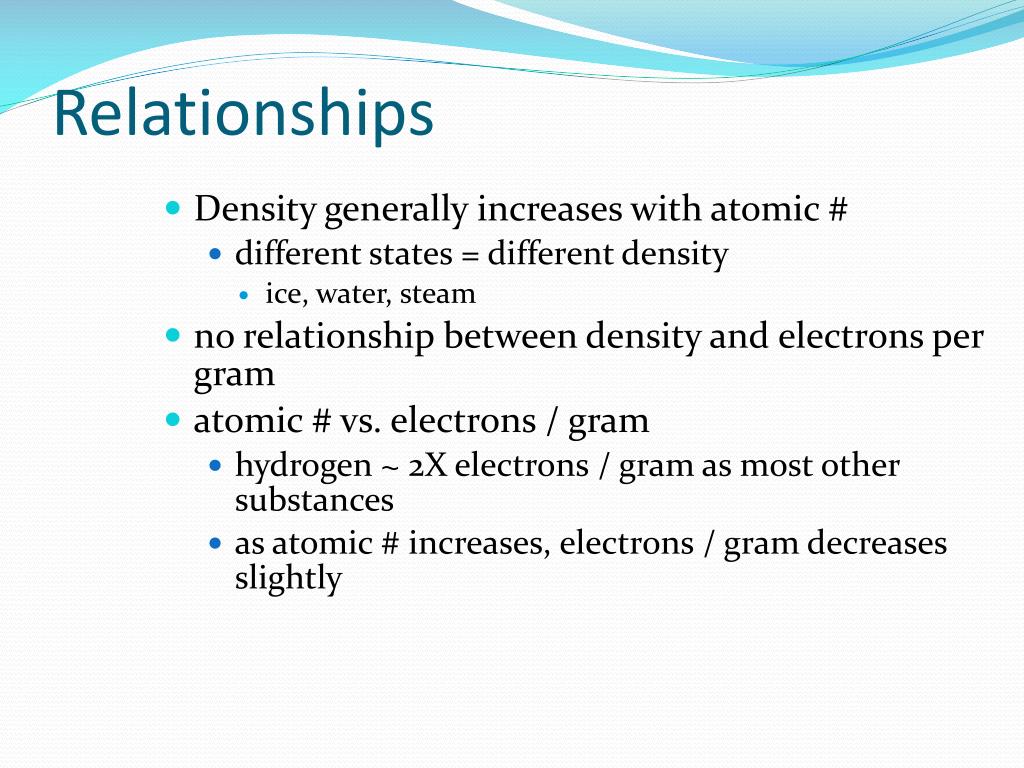 Relationships

- Density generally increases with atomic #
  - different states = different density
    - ice, water, steam
- no relationship between density and electrons per gram
- atomic # vs. electrons / gram
  - hydrogen ~ 2X electrons / gram as most other substances
  - as atomic # increases, electrons / gram decreases slightly